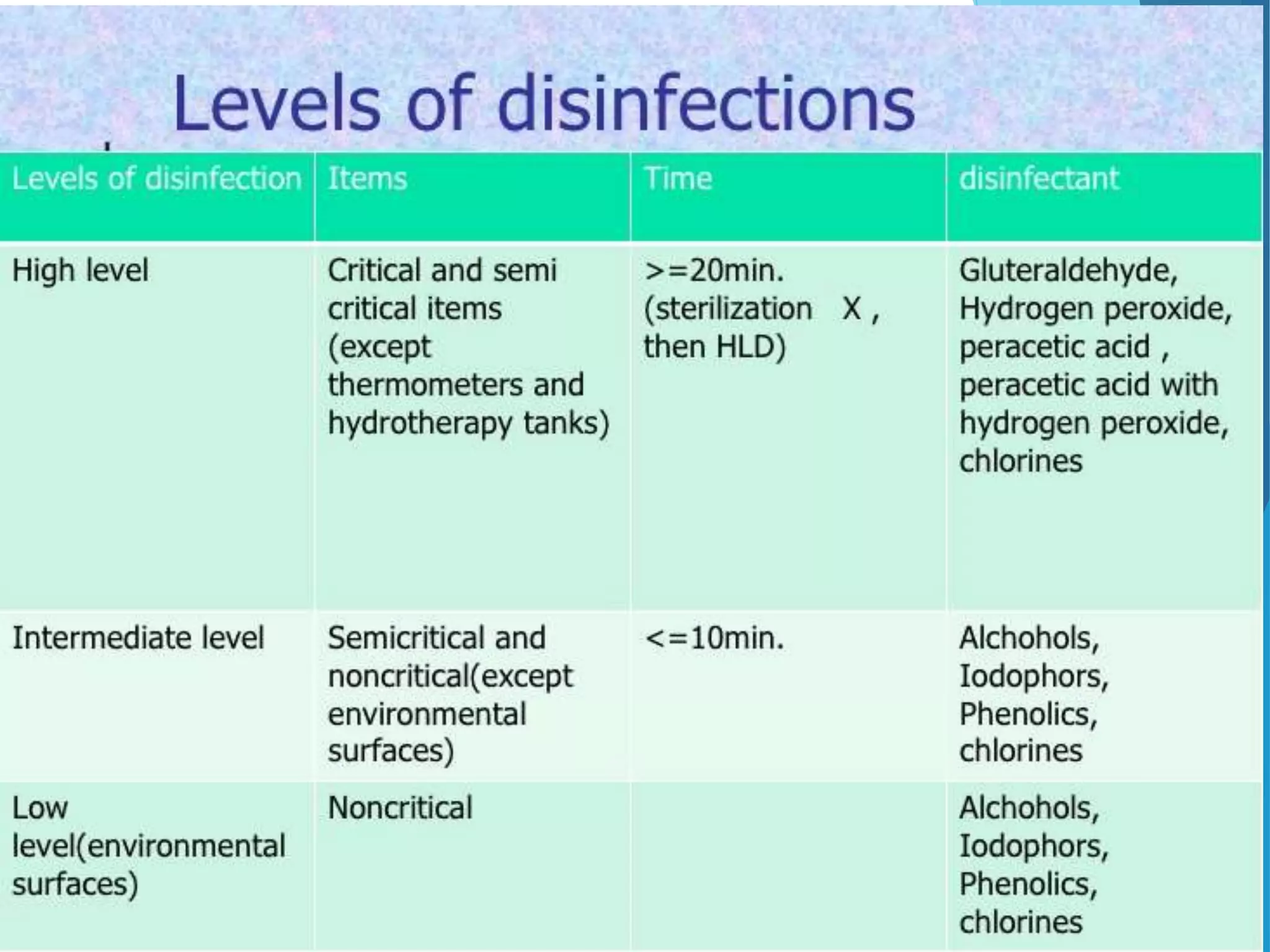 Levels of disinfections

| Levels of disinfection | Items | Time | disinfectant |
|---|---|---|---|
| High level | Critical and semi critical items (except thermometers and hydrotherapy tanks) | >=20min. (sterilization X , then HLD) | Gluteraldehyde, Hydrogen peroxide, peracetic acid , peracetic acid with hydrogen peroxide, chlorines |
| Intermediate level | Semicritical and noncritical(except environmental surfaces) | <=10min. | Alchohols, Iodophors, Phenolics, chlorines |
| Low level(environmental surfaces) | Noncritical | | Alchohols, Iodophors, Phenolics, chlorines |